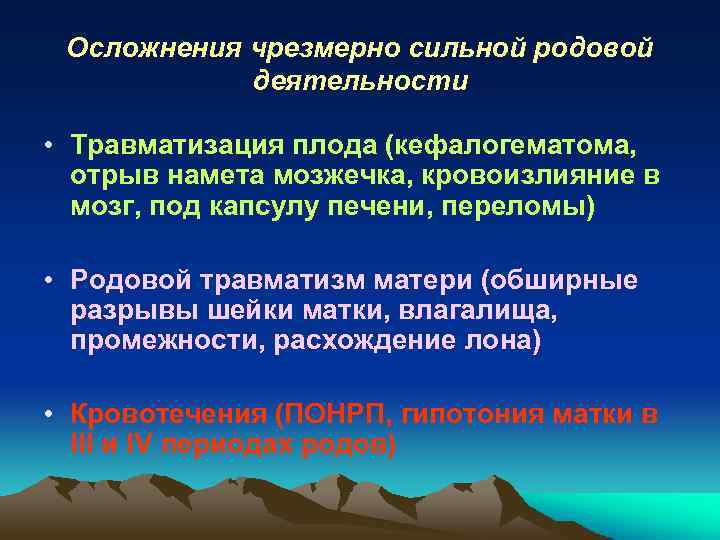 Осложнения чрезмерно сильной родовой деятельности

• Травматизация плода (кефалогематома, отрыв намета мозжечка, кровоизлияние в мозг, под капсулу печени, переломы)

• Родовой травматизм матери (обширные разрывы шейки матки, влагалища, промежности, расхождение лона)

• Кровотечения (ПОНРП, гипотония матки в III и IV периодах родов)